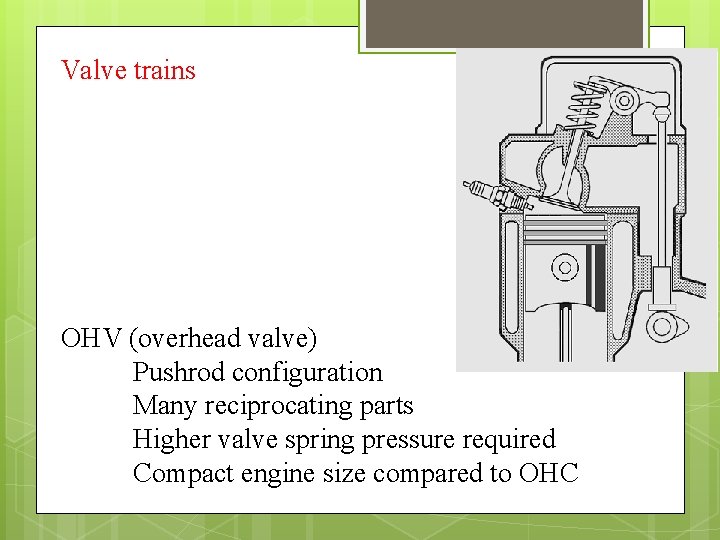 Valve trains

OHV (overhead valve)

Pushrod configuration

Many reciprocating parts

Higher valve spring pressure required

Compact engine size compared to OHC